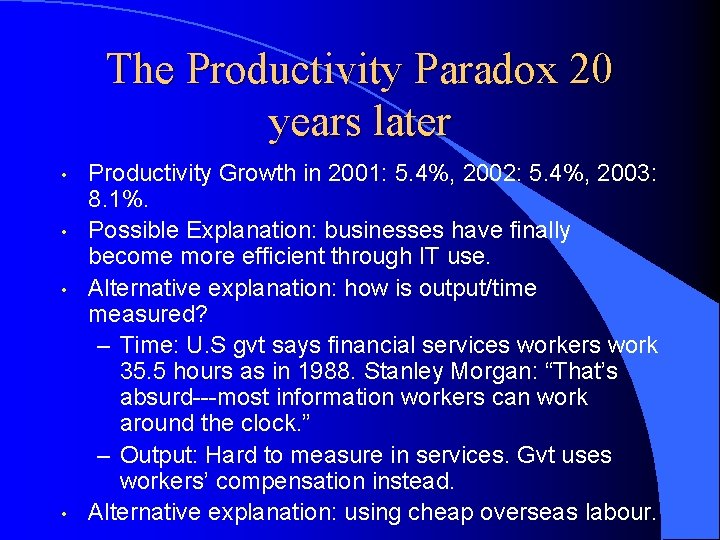 The Productivity Paradox 20 years later

• Productivity Growth in 2001: 5.4%, 2002: 5.4%, 2003: 8.1%.
• Possible Explanation: businesses have finally become more efficient through IT use.
• Alternative explanation: how is output/time measured?
– Time: U.S gvt says financial services workers work 35.5 hours as in 1988. Stanley Morgan: “That’s absurd---most information workers can work around the clock.”
– Output: Hard to measure in services. Gvt uses workers’ compensation instead.
• Alternative explanation: using cheap overseas labour.